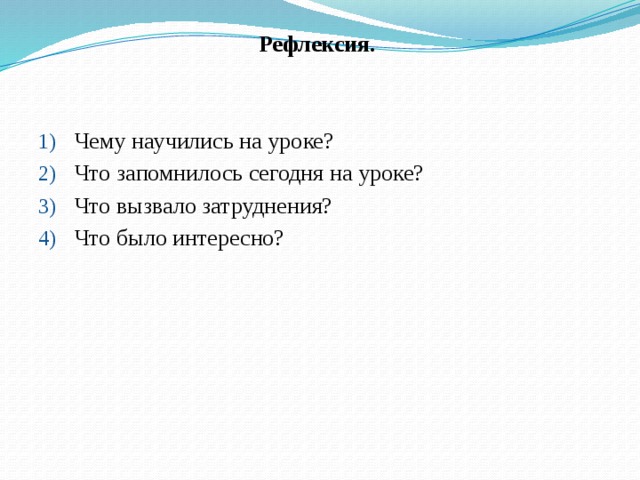 Рефлексия.

1) Чему научились на уроке?
2) Что запомнилось сегодня на уроке?
3) Что вызвало затруднения?
4) Что было интересно?